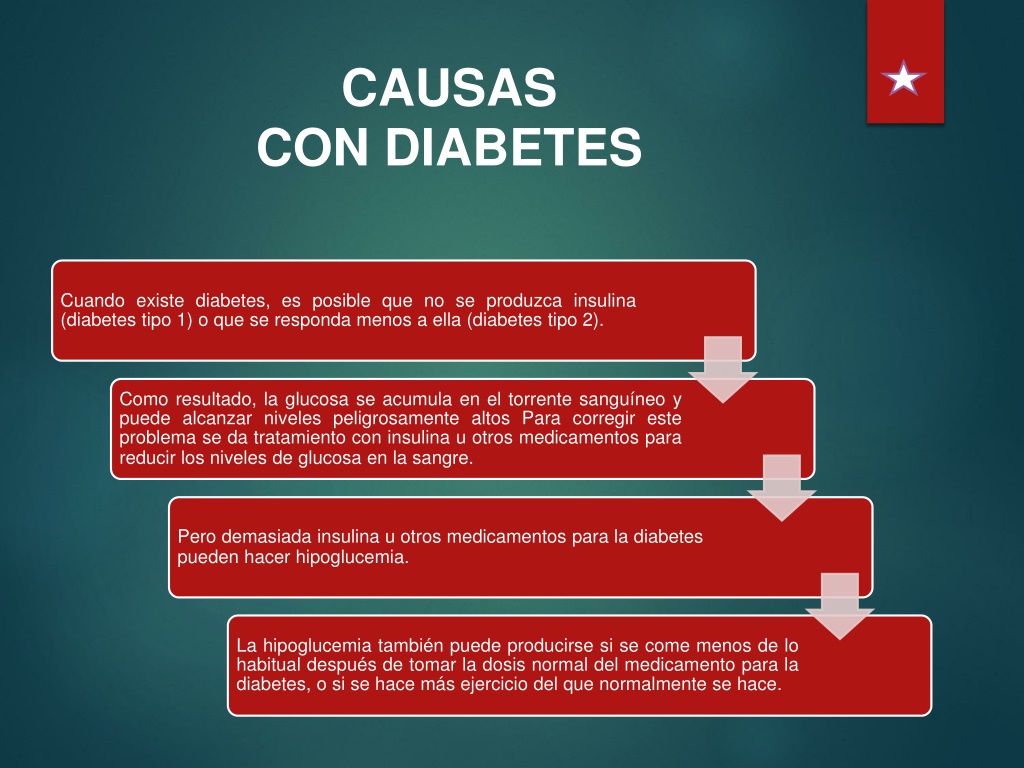 CAUSAS
CON DIABETES

Cuando existe diabetes, es posible que no se produzca insulina (diabetes tipo 1) o que se responda menos a ella (diabetes tipo 2).

Como resultado, la glucosa se acumula en el torrente sanguíneo y puede alcanzar niveles peligrosamente altos Para corregir este problema se da tratamiento con insulina u otros medicamentos para reducir los niveles de glucosa en la sangre.

Pero demasiada insulina u otros medicamentos para la diabetes pueden hacer hipoglucemia.

La hipoglucemia también puede producirse si se come menos de lo habitual después de tomar la dosis normal del medicamento para la diabetes, o si se hace más ejercicio del que normalmente se hace.